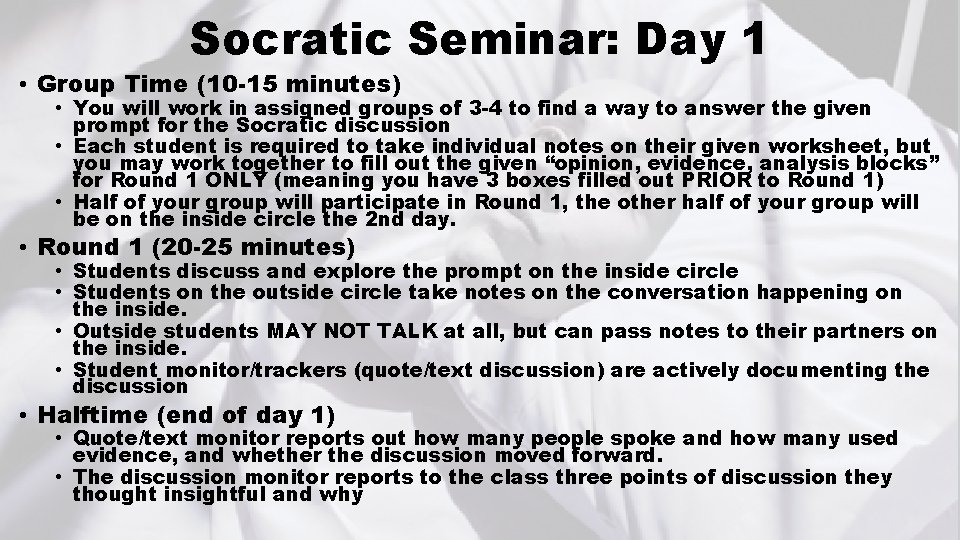 Socratic Seminar: Day 1

• Group Time (10-15 minutes)
• You will work in assigned groups of 3-4 to find a way to answer the given prompt for the Socratic discussion
• Each student is required to take individual notes on their given worksheet, but you may work together to fill out the given “opinion, evidence, analysis blocks” for Round 1 ONLY (meaning you have 3 boxes filled out PRIOR to Round 1)
• Half of your group will participate in Round 1, the other half of your group will be on the inside circle the 2nd day.

• Round 1 (20-25 minutes)
• Students discuss and explore the prompt on the inside circle
• Students on the outside circle take notes on the conversation happening on the inside.
• Outside students MAY NOT TALK at all, but can pass notes to their partners on the inside.
• Student monitor/trackers (quote/text discussion) are actively documenting the discussion

• Halftime (end of day 1)
• Quote/text monitor reports out how many people spoke and how many used evidence, and whether the discussion moved forward.
• The discussion monitor reports to the class three points of discussion they thought insightful and why